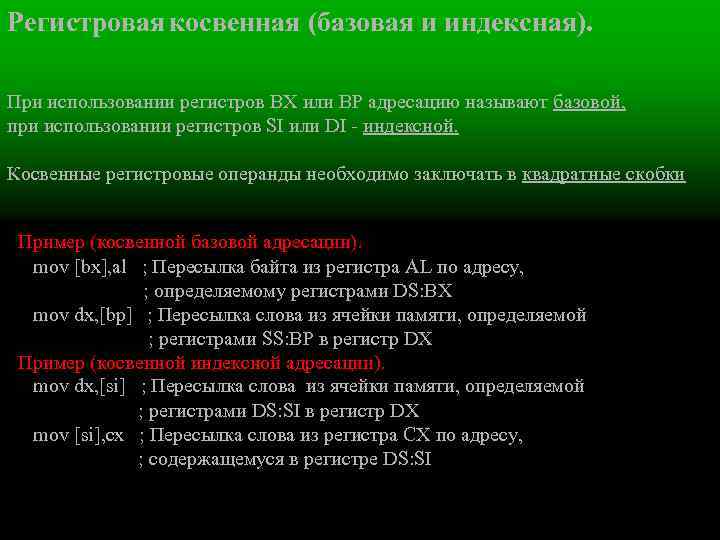 Регистровая косвенная (базовая и индексная).

При использовании регистров BX или BP адресацию называют базовой, при использовании регистров SI или DI - индексной.

Косвенные регистровые операнды необходимо заключать в квадратные скобки

Пример (косвенной базовой адресации).
mov [bx],al ; Пересылка байта из регистра AL по адресу,
; определяемому регистрами DS:BX
mov dx,[bp] ; Пересылка слова из ячейки памяти, определяемой
; регистрами SS:BP в регистр DX
Пример (косвенной индексной адресации).
mov dx,[si] ; Пересылка слова из ячейки памяти, определяемой
; регистрами DS:SI в регистр DX
mov [si],cx ; Пересылка слова из регистра CX по адресу,
; содержащемуся в регистре DS:SI